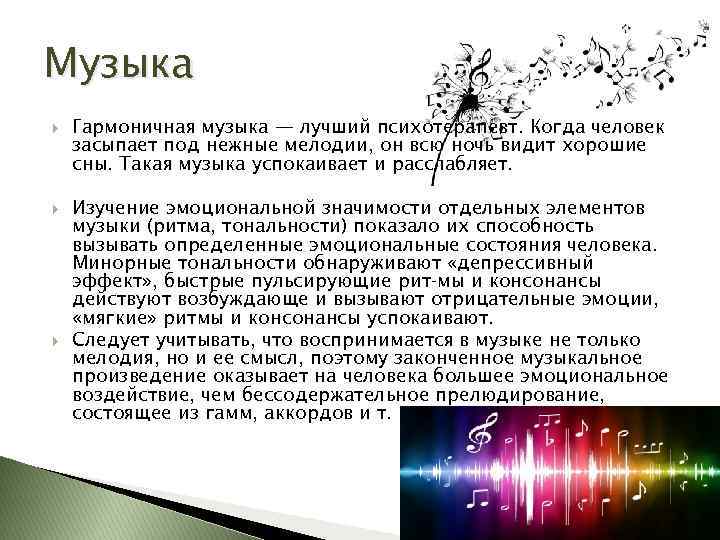 Музыка

Гармоничная музыка — лучший психотерапевт. Когда человек засыпает под нежные мелодии, он всю ночь видит хорошие сны. Такая музыка успокаивает и расслабляет.

Изучение эмоциональной значимости отдельных элементов музыки (ритма, тональности) показало их способность вызывать определенные эмоциональные состояния человека. Минорные тональности обнаруживают «депрессивный эффект», быстрые пульсирующие рит-мы и консонансы действуют возбуждающе и вызывают отрицательные эмоции, «мягкие» ритмы и консонансы успокаивают.

Следует учитывать, что воспринимается в музыке не только мелодия, но и ее смысл, поэтому законченное музыкальное произведение оказывает на человека большее эмоциональное воздействие, чем бессодержательное прелюдирование, состоящее из гамм, аккордов и т.